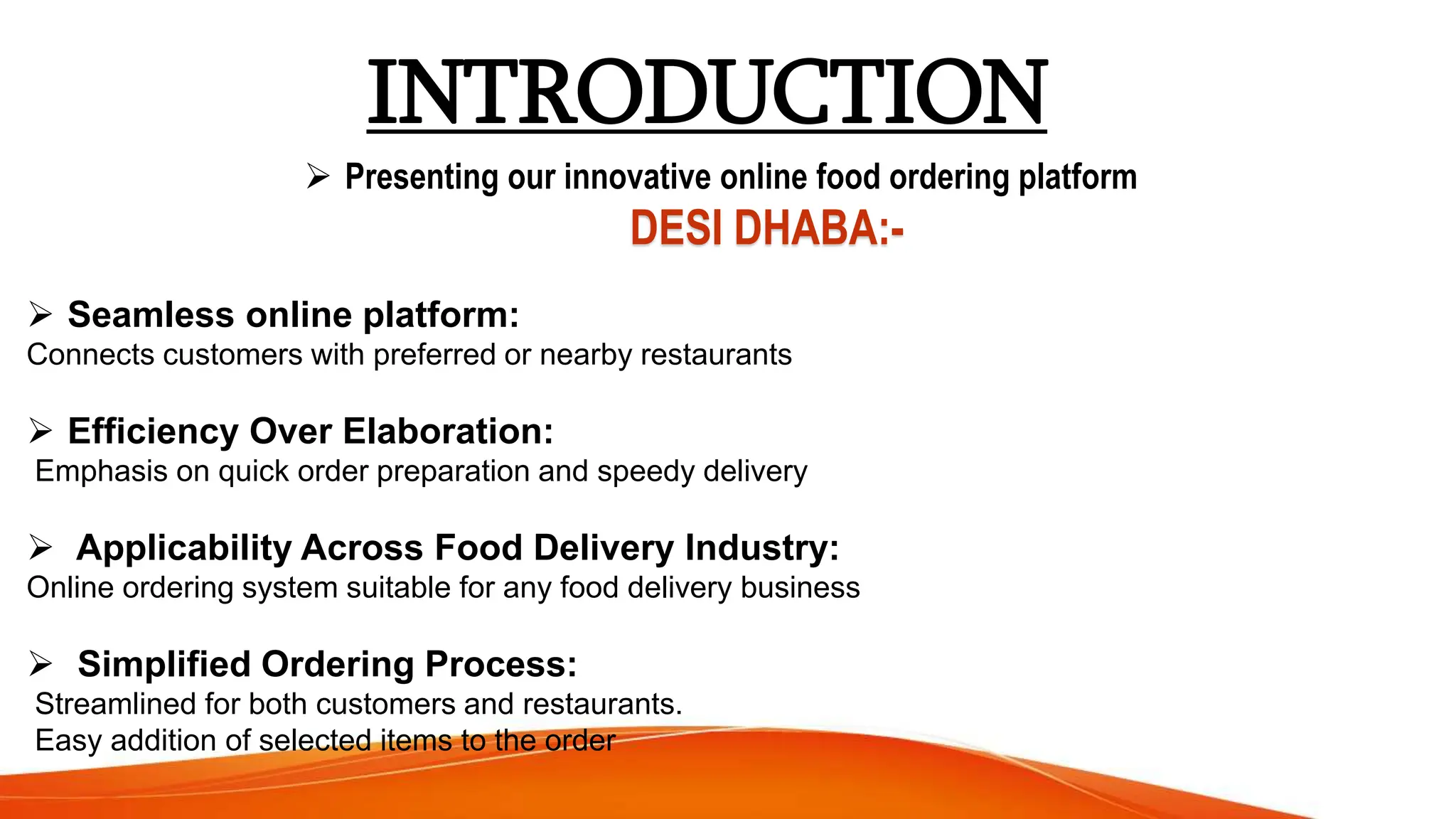 INTRODUCTION

➢ Presenting our innovative online food ordering platform
DESI DHABA:-

➢ Seamless online platform:
Connects customers with preferred or nearby restaurants

➢ Efficiency Over Elaboration:
Emphasis on quick order preparation and speedy delivery

➢ Applicability Across Food Delivery Industry:
Online ordering system suitable for any food delivery business

➢ Simplified Ordering Process:
Streamlined for both customers and restaurants.
Easy addition of selected items to the order